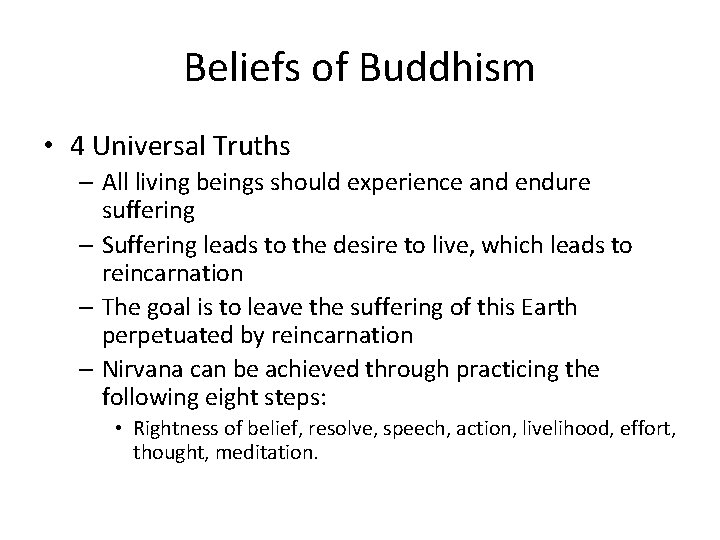 Beliefs of Buddhism

• 4 Universal Truths
– All living beings should experience and endure suffering
– Suffering leads to the desire to live, which leads to reincarnation
– The goal is to leave the suffering of this Earth perpetuated by reincarnation
– Nirvana can be achieved through practicing the following eight steps:
• Rightness of belief, resolve, speech, action, livelihood, effort, thought, meditation.